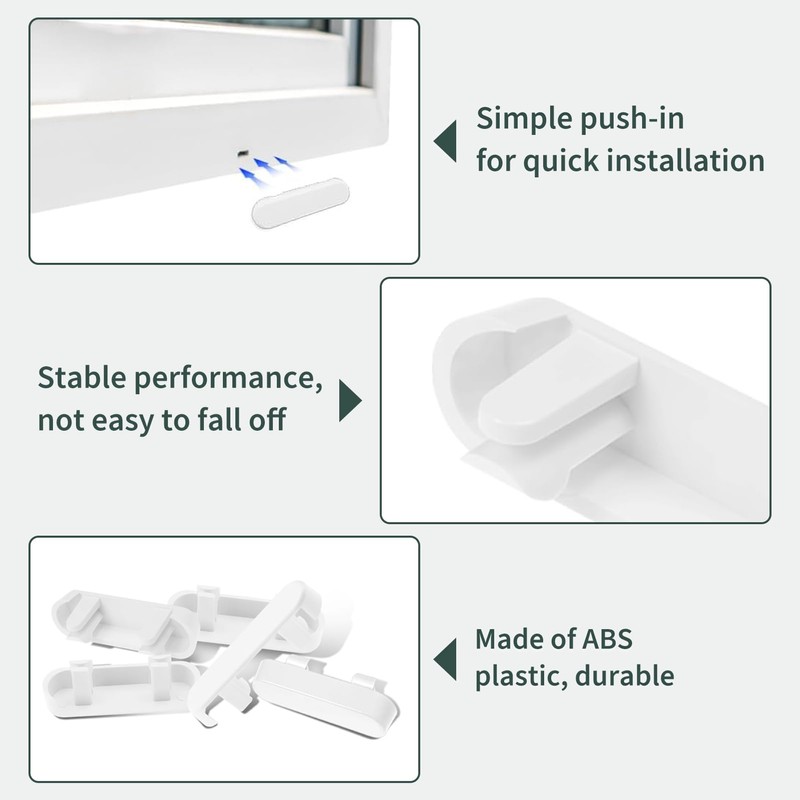 Simple push-in for quick installation

Stable performance, not easy to fall off

Made of ABS plastic, durable